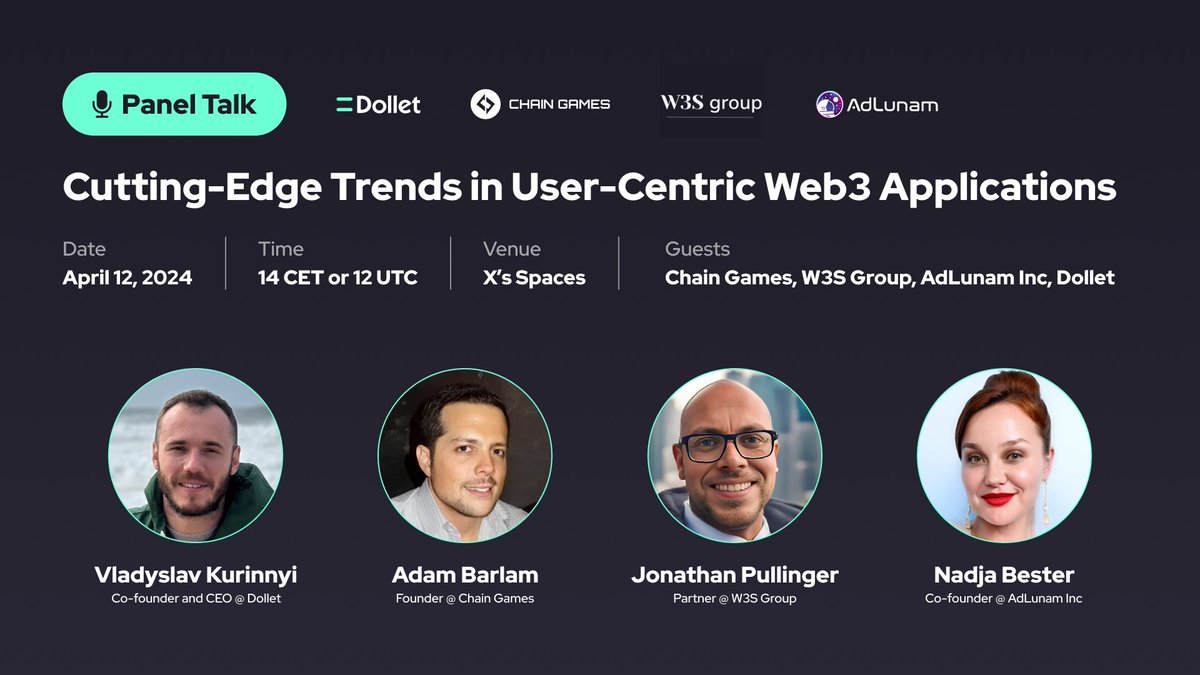 Panel Talk

Dollet

CHAIN GAMES

W3S group

AdLunam

Cutting-Edge Trends in User-Centric Web3 Applications

Date
April 12, 2024

Time
14 CET or 12 UTC

Venue
X's Spaces

Guests
Chain Games, W3S Group, AdLunam Inc, Dollet

Vladyslav Kurinnyi
Co-founder and CEO @ Dollet

Adam Barlam
Founder @ Chain Games

Jonathan Pullinger
Partner @ W3S Group

Nadja Bester
Co-founder @ AdLunam Inc